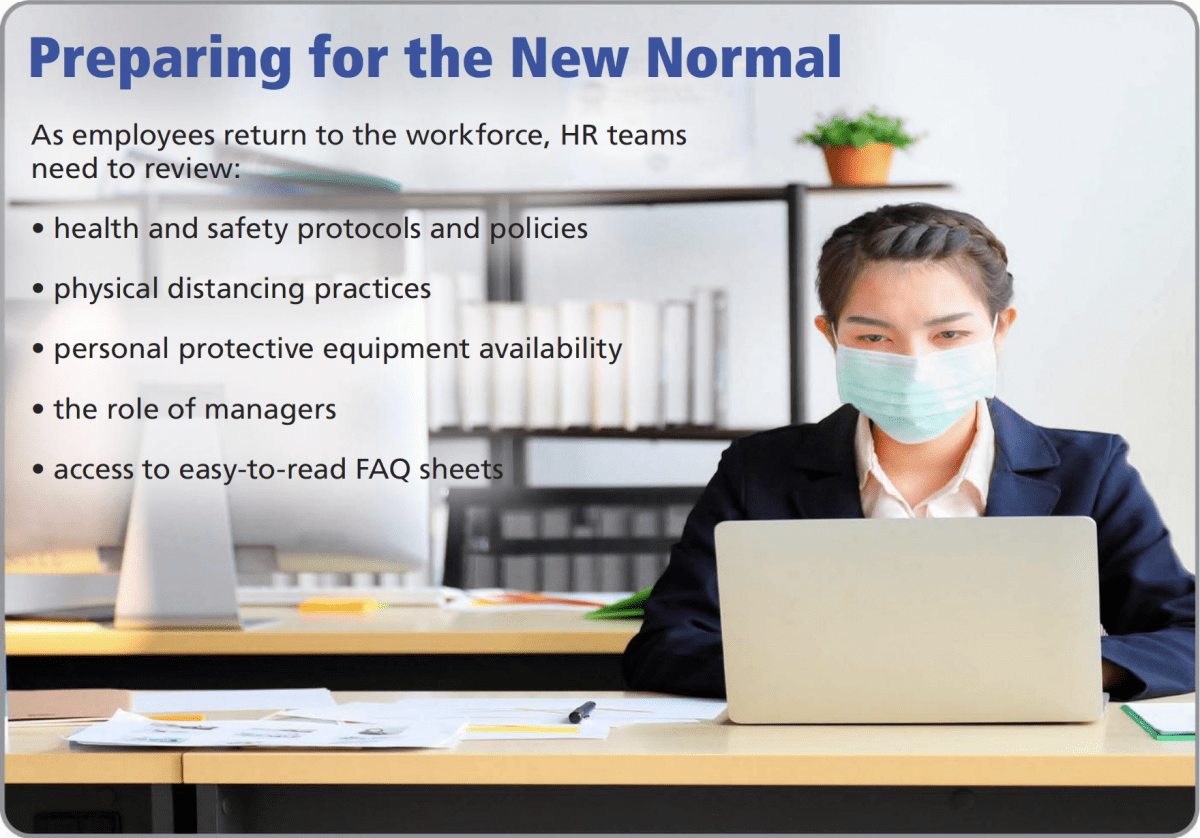 Preparing for the New Normal

As employees return to the workforce, HR teams need to review:

• health and safety protocols and policies

• physical distancing practices

• personal protective equipment availability

• the role of managers

• access to easy-to-read FAQ sheets